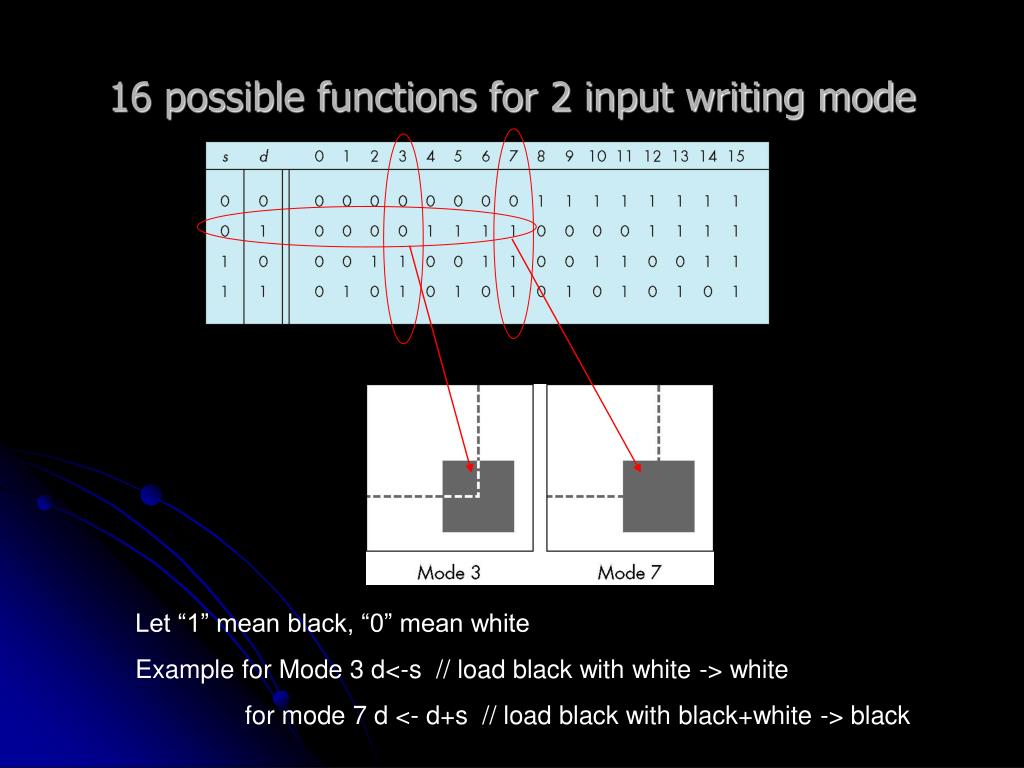 16 possible functions for 2 input writing mode

| s | d | 0 | 1 | 2 | 3 | 4 | 5 | 6 | 7 | 8 | 9 | 10 | 11 | 12 | 13 | 14 | 15 |
|---|---|---|---|---|---|---|---|---|---|---|---|---|---|---|---|---|---|
| 0 | 0 | 0 | 0 | 0 | 0 | 0 | 0 | 0 | 0 | 1 | 1 | 1 | 1 | 1 | 1 | 1 | 1 |
| 0 | 1 | 0 | 0 | 0 | 0 | 1 | 1 | 1 | 1 | 0 | 0 | 0 | 0 | 1 | 1 | 1 | 1 |
| 1 | 0 | 0 | 0 | 1 | 1 | 0 | 0 | 1 | 1 | 0 | 0 | 1 | 1 | 0 | 0 | 1 | 1 |
| 1 | 1 | 0 | 1 | 0 | 1 | 0 | 1 | 0 | 1 | 0 | 1 | 0 | 1 | 0 | 1 | 0 | 1 |

Mode 3
Mode 7

Let “1” mean black, “0” mean white

Example for Mode 3 d<-s // load black with white -> white

for mode 7 d <- d+s // load black with black+white -> black